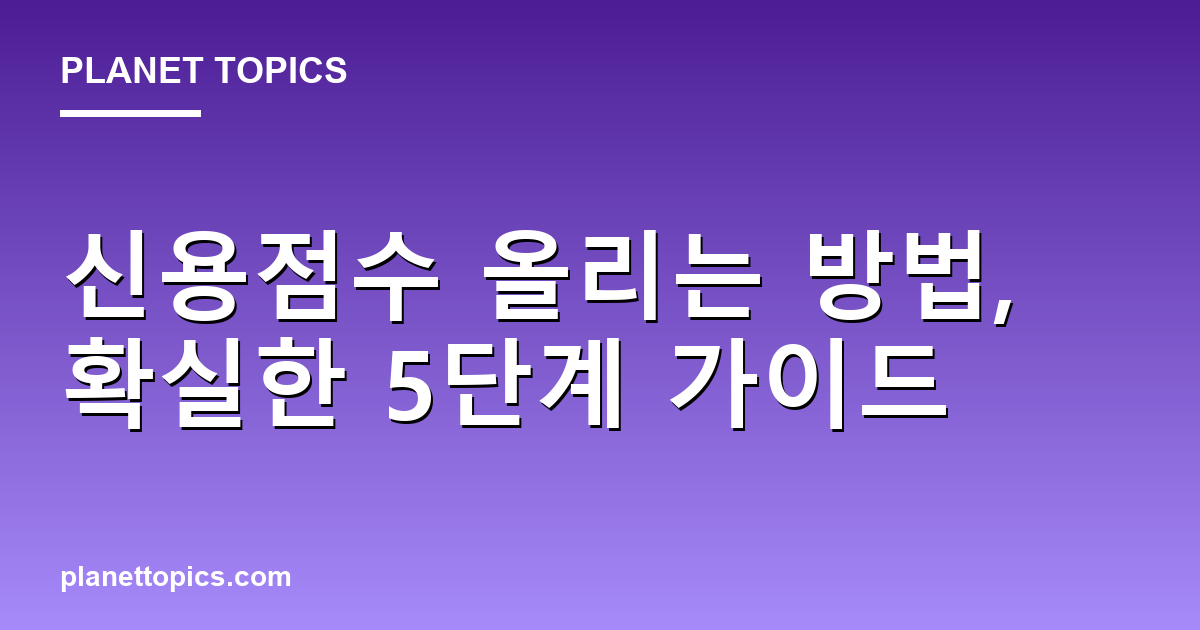 PLANET TOPICS

신용점수 올리는 방법, 확실한 5단계 가이드

planettopics.com